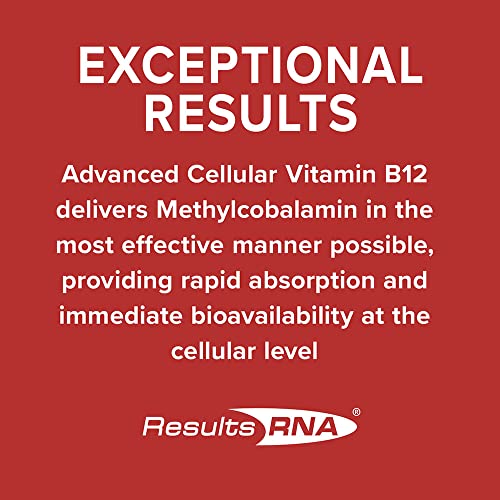 EXCEPTIONAL RESULTS

Advanced Cellular Vitamin B12 delivers Methylcobalamin in the most effective manner possible, providing rapid absorption and immediate bioavailability at the cellular level

Results RNA®